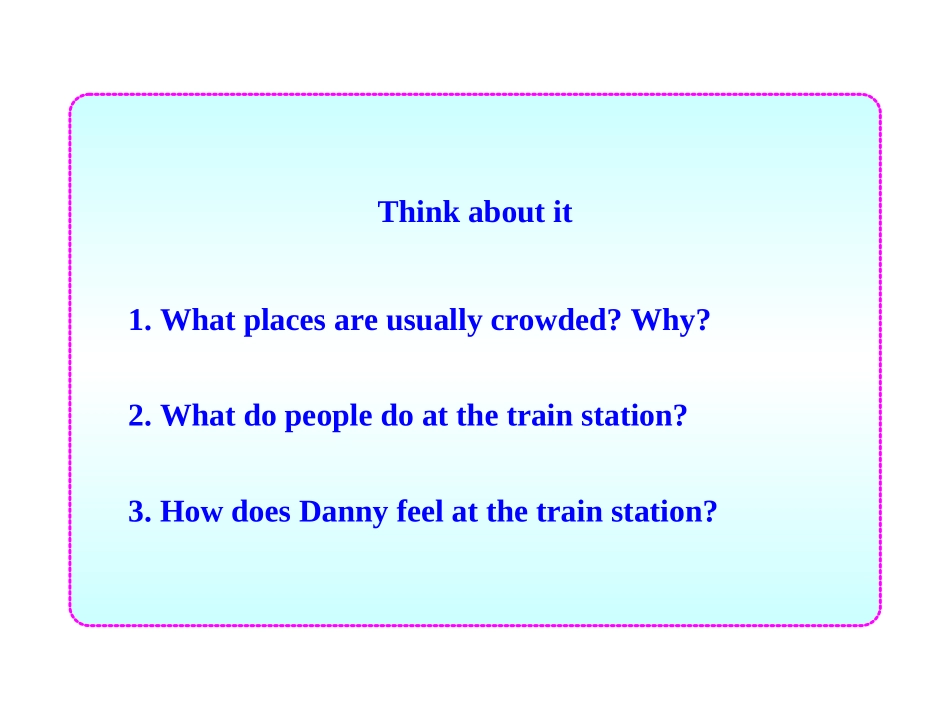 Think about it

1. What places are usually crowded? Why?

2. What do people do at the train station?

3. How does Danny feel at the train station?